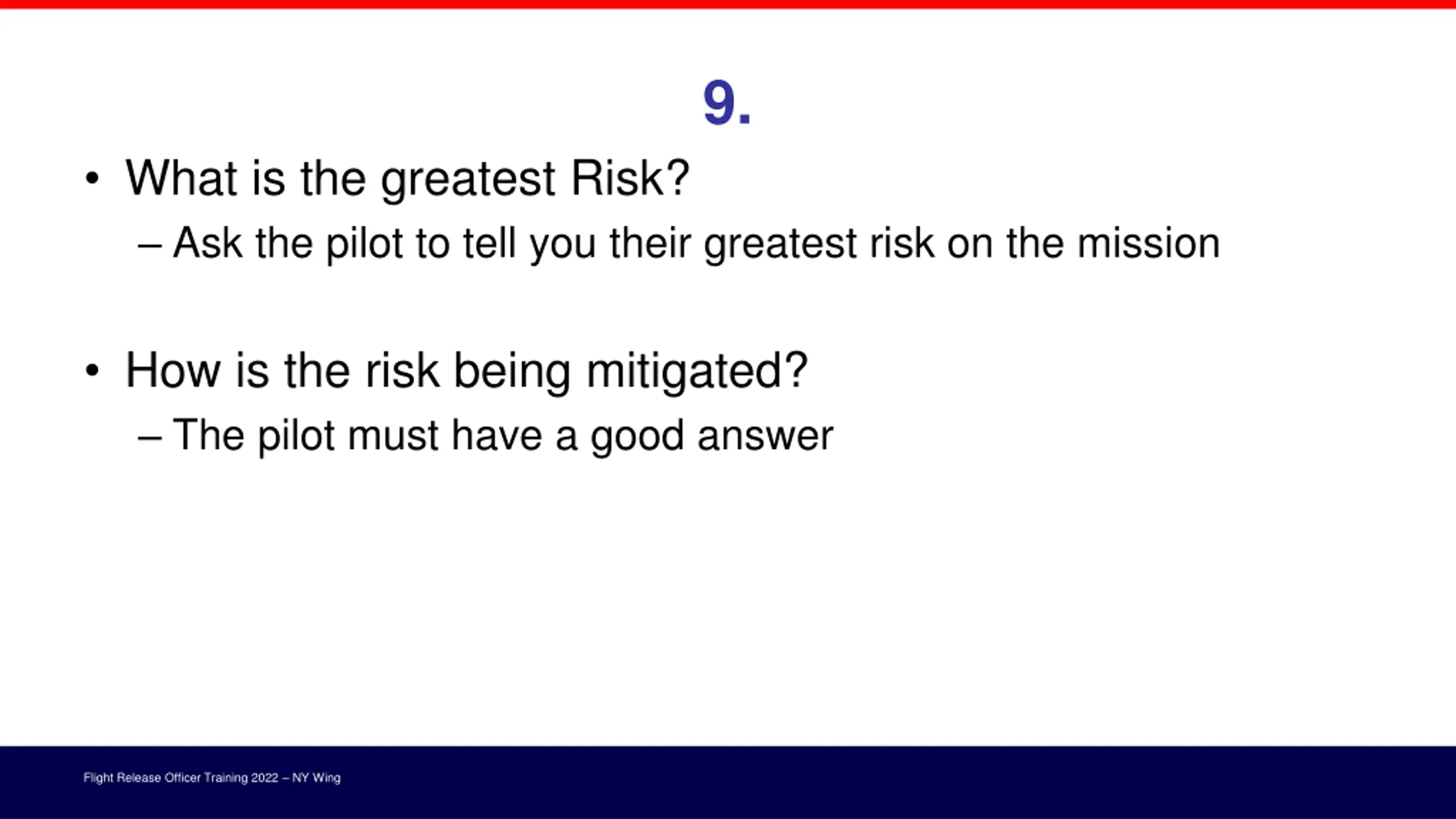 9.

• What is the greatest Risk?
– Ask the pilot to tell you their greatest risk on the mission

• How is the risk being mitigated?
– The pilot must have a good answer

Flight Release Officer Training 2022 – NY Wing